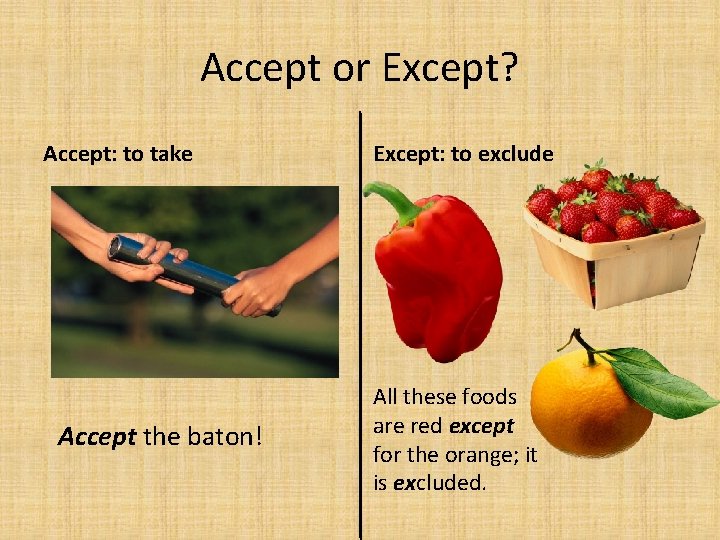 Accept or Except?

Accept: to take

Accept the baton!

Except: to exclude

All these foods are red except for the orange; it is excluded.